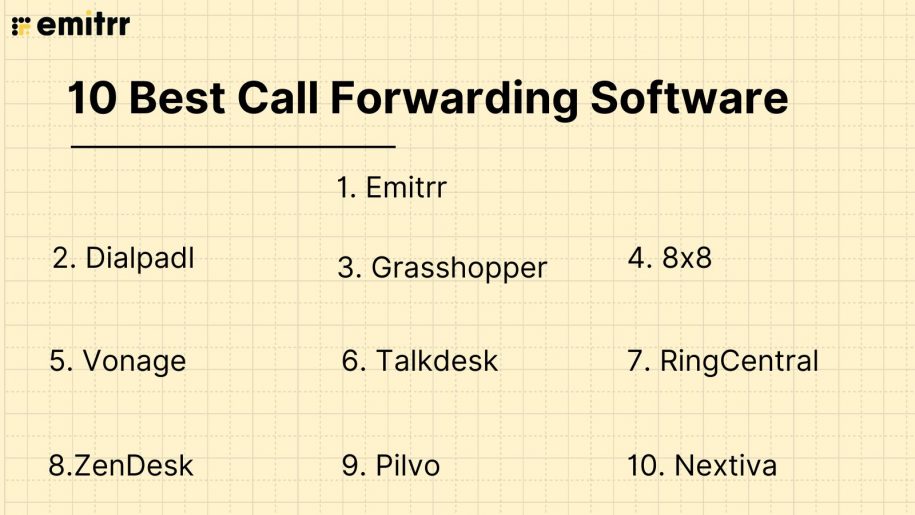 emitrr

10 Best Call Forwarding Software

1. Emitrr

2. Dialpadl

3. Grasshopper

4. 8x8

5. Vonage

6. Talkdesk

7. RingCentral

8.ZenDesk

9. Pilvo

10. Nextiva